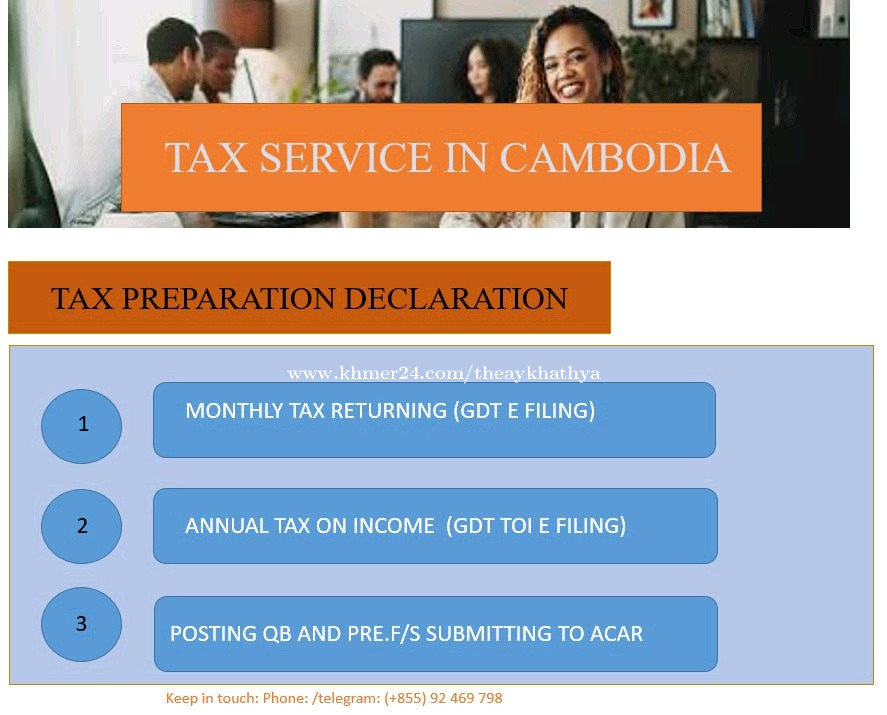 TAX SERVICE IN CAMBODIA

TAX PREPARATION DECLARATION

www.khmer24.com/theaykhathya

1

MONTHLY TAX RETURNING (GDT E FILING)

2

ANNUAL TAX ON INCOME (GDT TOI E FILING)

3

POSTING QB AND PRE.F/S SUBMITTING TO ACAR

Keep in touch: Phone: /telegram: (+855) 92 469 798